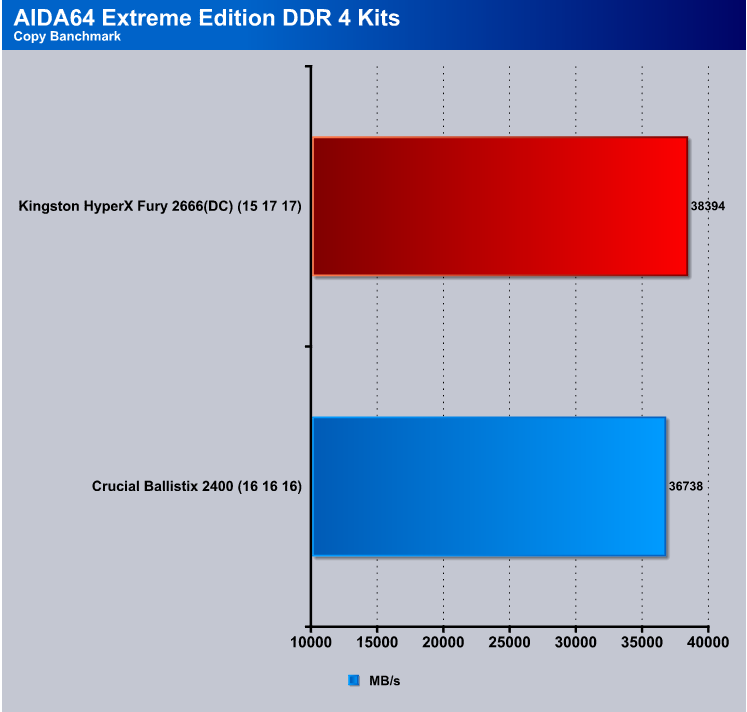 AIDA64 Extreme Edition DDR 4 Kits
Copy Banchmark

Kingston HyperX Fury 2666(DC) (15 17 17)
38394

Crucial Ballistix 2400 (16 16 16)
36738

10000
15000
20000
25000
30000
35000
40000

MB/s